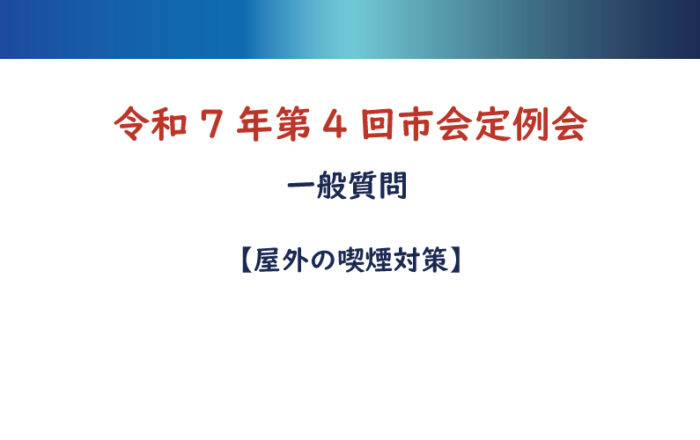 令和７年第４回市会定例会

一般質問

【屋外の喫煙対策】